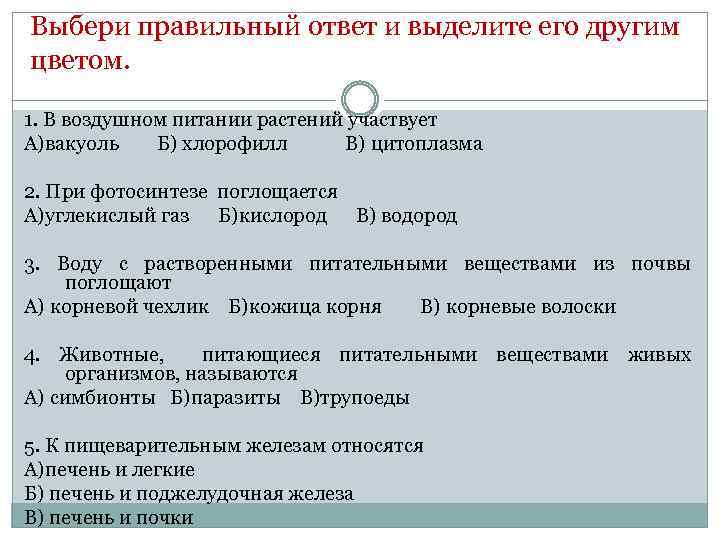 Выбери правильный ответ и выделите его другим цветом.

1. В воздушном питании растений участвует
А)вакуоль Б) хлорофилл В) цитоплазма

2. При фотосинтезе поглощается
А)углекислый газ Б)кислород В) водород

3. Воду с растворенными питательными веществами из почвы поглощают
А) корневой чехлик Б)кожица корня В) корневые волоски

4. Животные, питающиеся питательными веществами живых организмов, называются
А) симбионты Б)паразиты В)трупоеды

5. К пищеварительным железам относятся
А)печень и легкие
Б) печень и поджелудочная железа
В) печень и почки